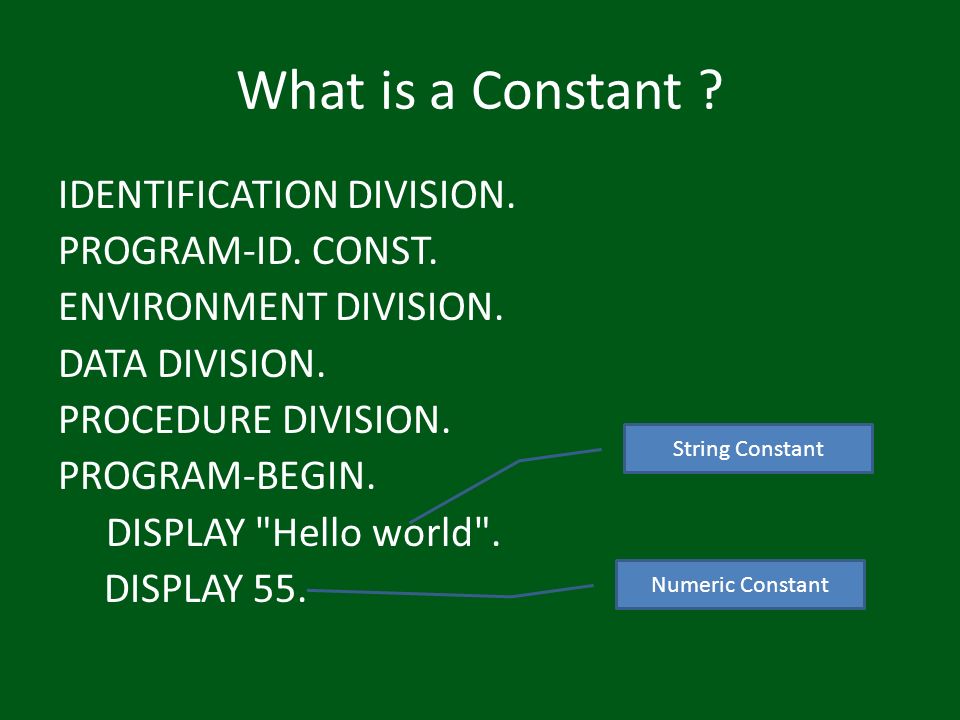 What is a Constant ?

IDENTIFICATION DIVISION.
PROGRAM-ID. CONST.
ENVIRONMENT DIVISION.
DATA DIVISION.
PROCEDURE DIVISION.
PROGRAM-BEGIN.
DISPLAY "Hello world".
DISPLAY 55.

String Constant

Numeric Constant